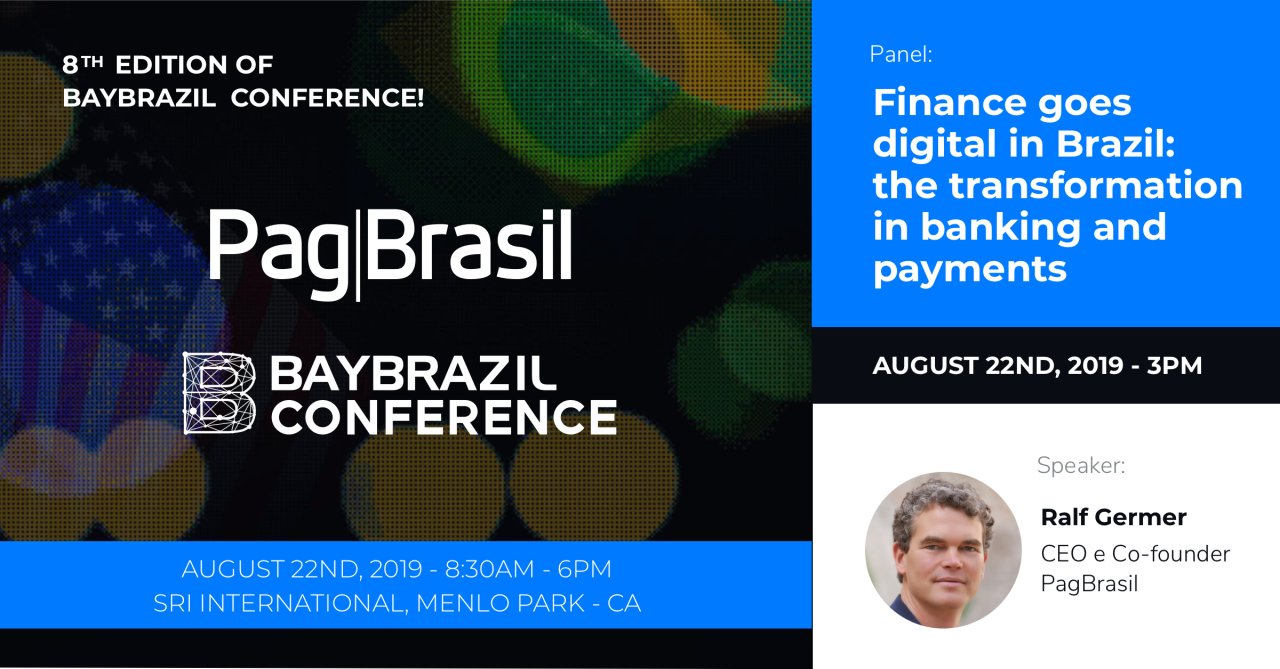 8TH EDITION OF BAYBRAZIL CONFERENCE!

Pag|Brasil

BAYBRAZIL CONFERENCE

AUGUST 22ND, 2019 - 8:30AM - 6PM
SRI INTERNATIONAL, MENLO PARK - CA

Panel:

Finance goes digital in Brazil: the transformation in banking and payments

AUGUST 22ND, 2019 - 3PM

Speaker:

Ralf Germer
CEO e Co-founder
PagBrasil